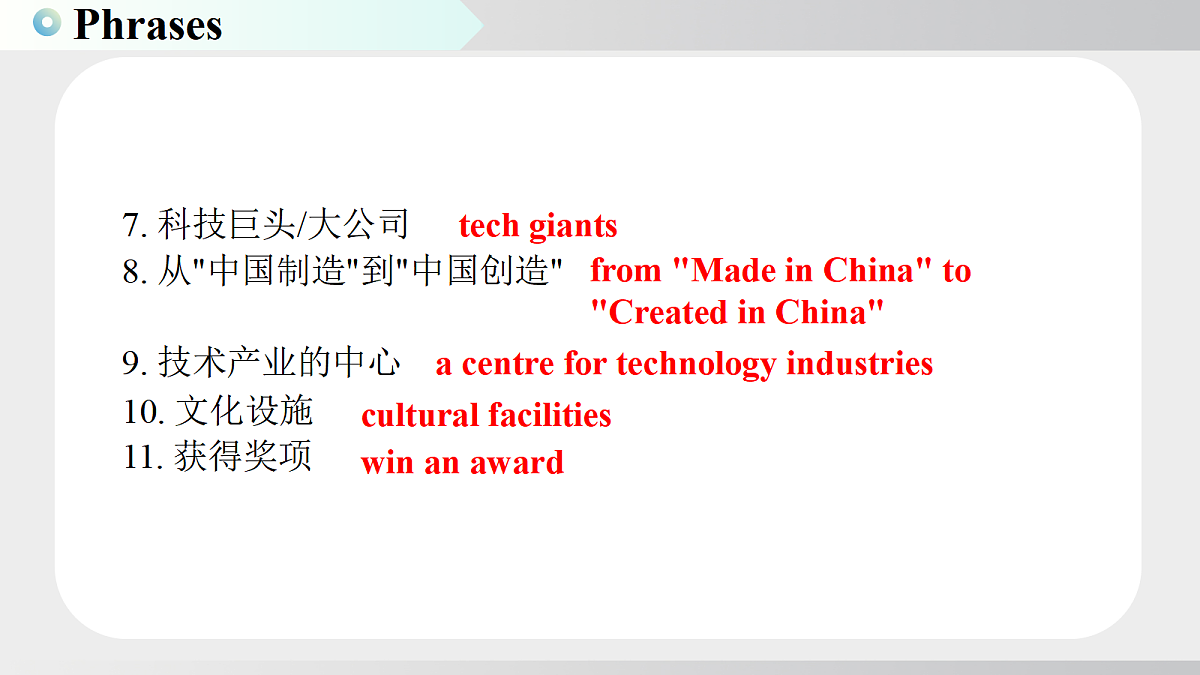 Phrases

7. 科技巨头/大公司 tech giants
8. 从"中国制造"到"中国创造" from "Made in China" to "Created in China"
9. 技术产业的中心 a centre for technology industries
10. 文化设施 cultural facilities
11. 获得奖项 win an award